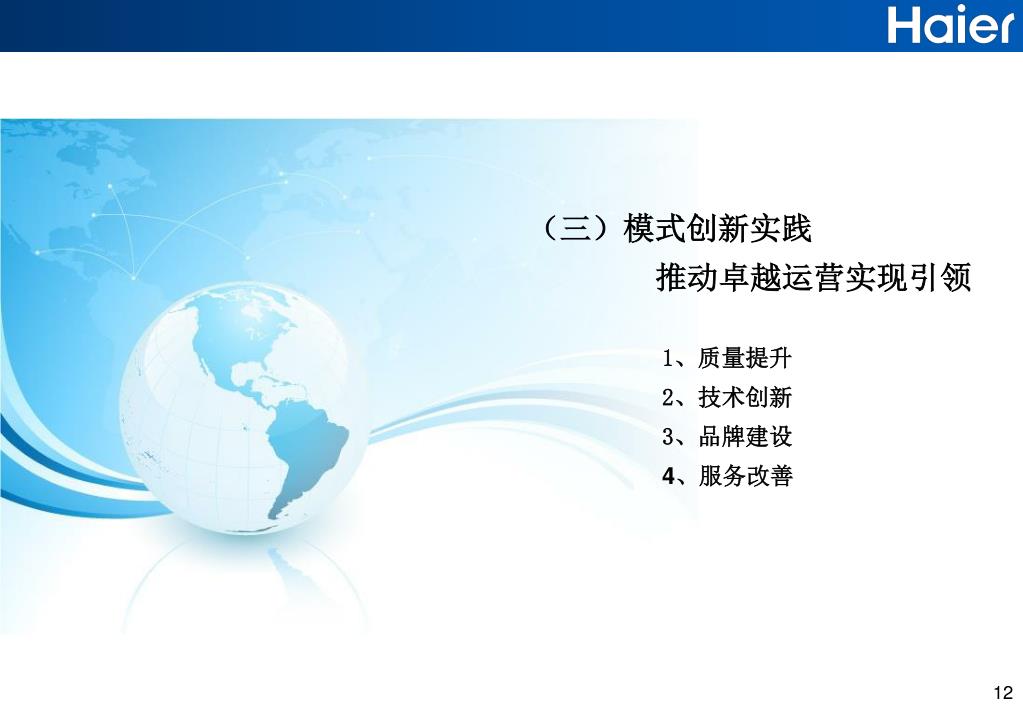 Haier

（三）模式创新实践

推动卓越运营实现引领

1、质量提升

2、技术创新

3、品牌建设

4、服务改善

12